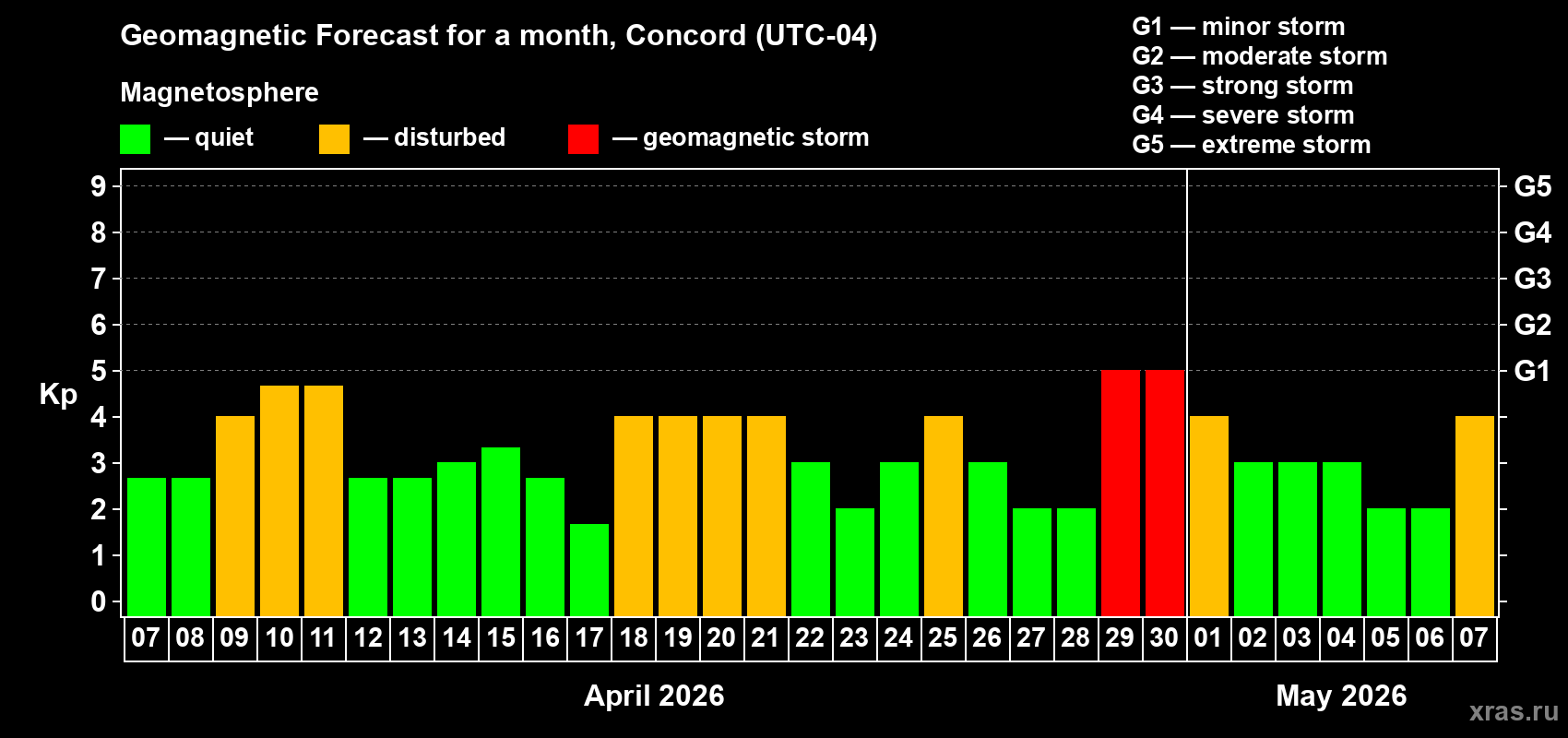 Geomagnetic Forecast for a month, Concord (UTC-04)

Magnetosphere

— quiet — disturbed — geomagnetic storm

G1 — minor storm
G2 — moderate storm
G3 — strong storm
G4 — severe storm
G5 — extreme storm

Kp

9
8
7
6
5
4
3
2
1
0

G5
G4
G3
G2
G1

07 08 09 10 11 12 13 14 15 16 17 18 19 20 21 22 23 24 25 26 27 28 29 30 01 02 03 04 05 06 07

April 2026

May 2026

xras.ru